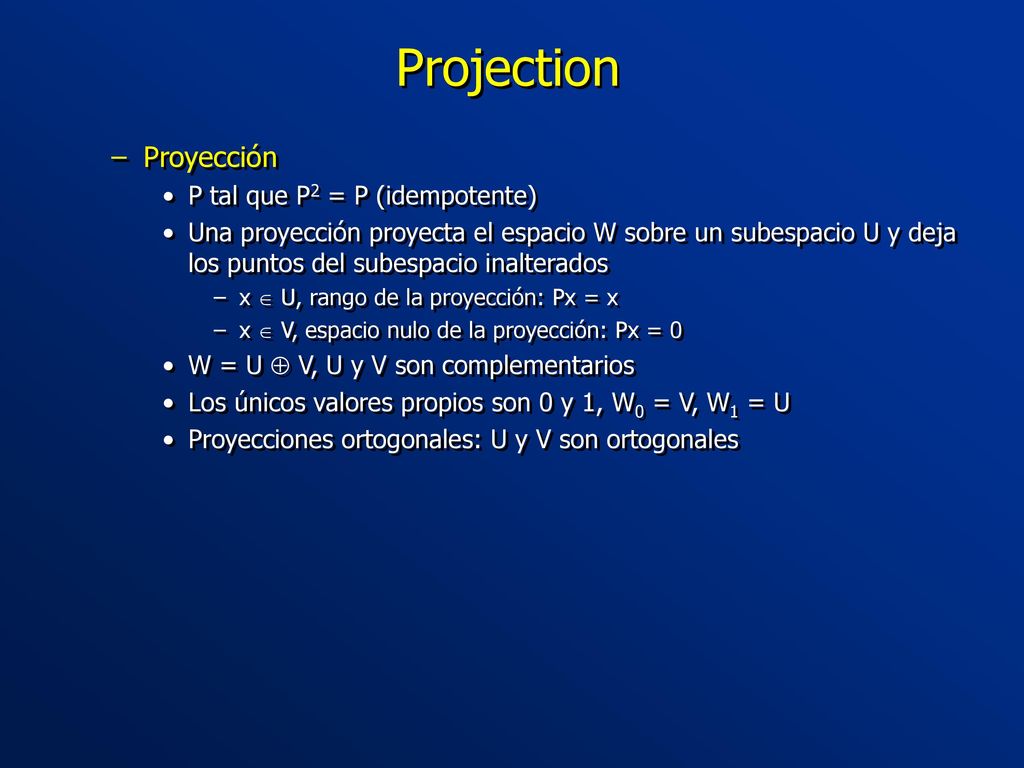 Projection

– Proyección
• P tal que $P^2 = P$ (idempotente)
• Una proyección proyecta el espacio W sobre un subespacio U y deja los puntos del subespacio inalterados
– $x \in U$, rango de la proyección: $Px = x$
– $x \in V$, espacio nulo de la proyección: $Px = 0$
• $W = U \oplus V$, U y V son complementarios
• Los únicos valores propios son 0 y 1, $W_0 = V$, $W_1 = U$
• Proyecciones ortogonales: U y V son ortogonales